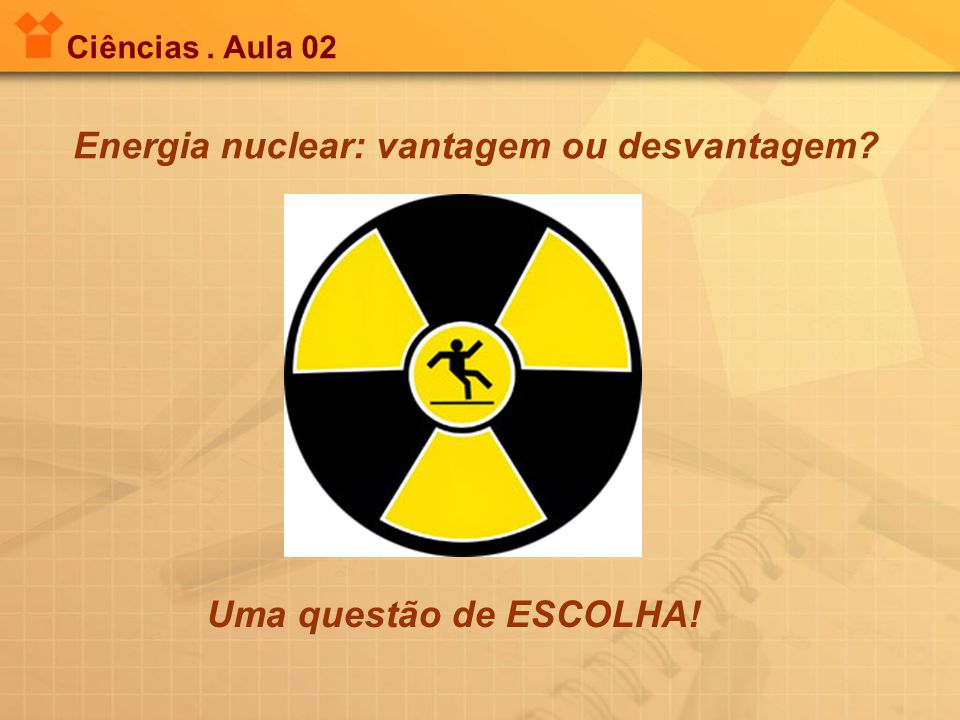 Ciências . Aula 02

Energia nuclear: vantagem ou desvantagem?

Uma questão de ESCOLHA!